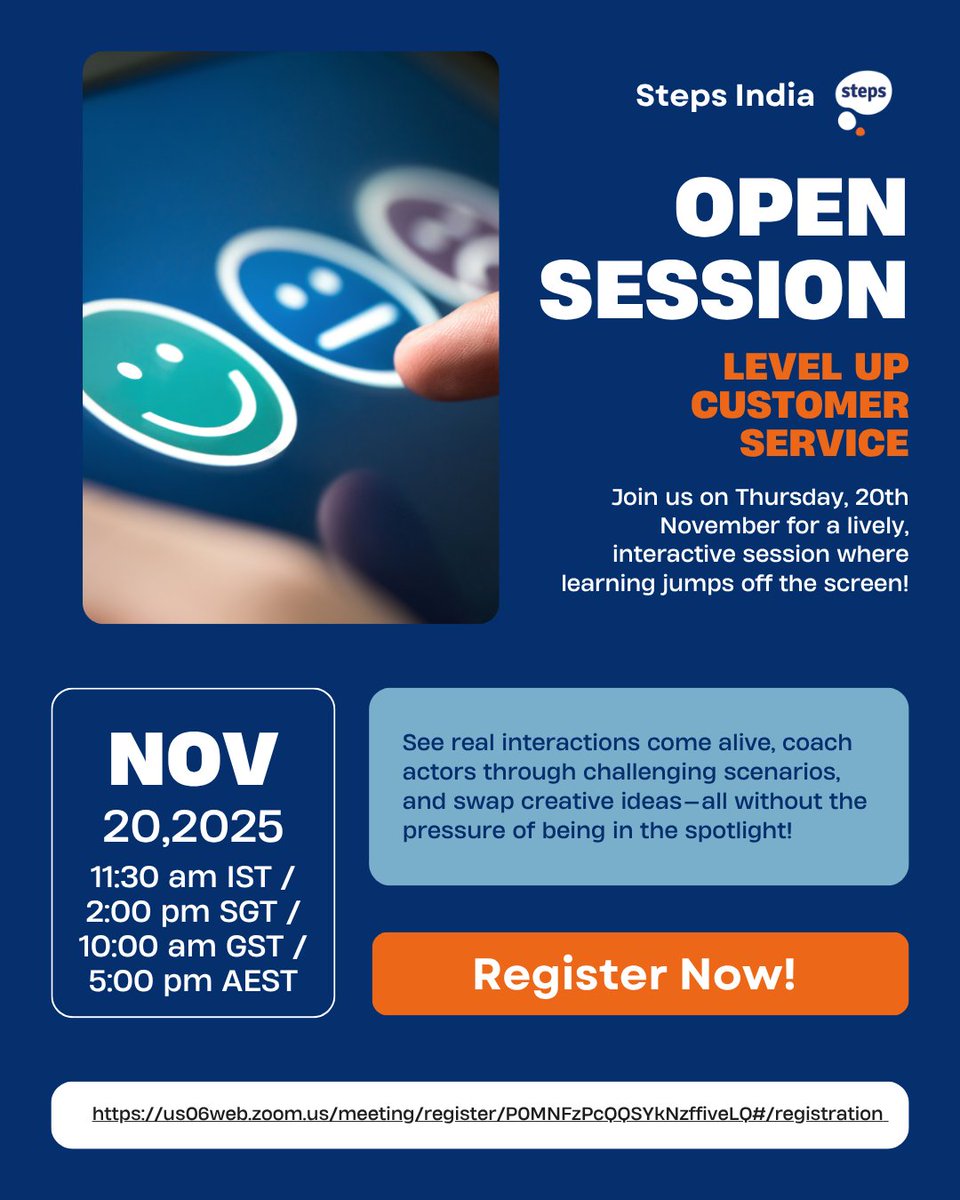 Steps India

steps

OPEN SESSION

LEVEL UP CUSTOMER SERVICE

Join us on Thursday, 20th November for a lively, interactive session where learning jumps off the screen!

NOV
20,2025
11:30 am IST /
2:00 pm SGT /
10:00 am GST /
5:00 pm AEST

See real interactions come alive, coach actors through challenging scenarios, and swap creative ideas—all without the pressure of being in the spotlight!

Register Now!

https://us06web.zoom.us/meeting/register/P0MNFzPcQQSYkNzffiveLQ#/registration